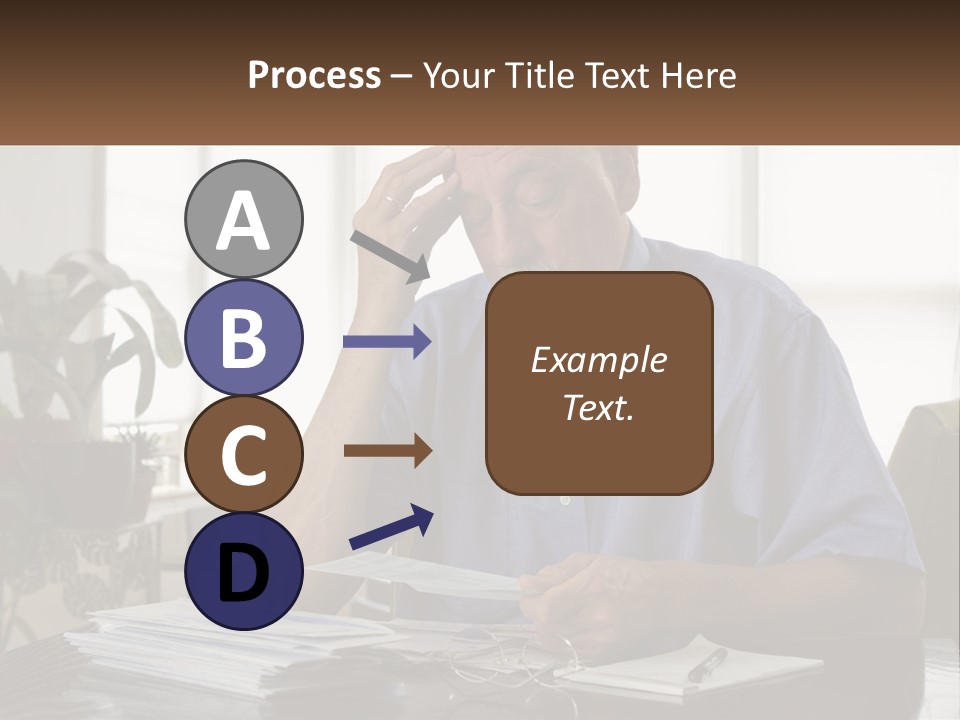 Process – Your Title Text Here

A

B

C

D

Example Text.